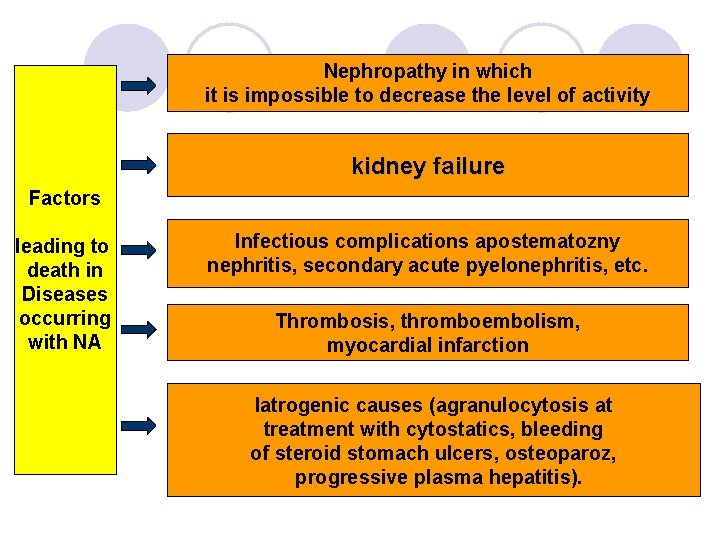 Factors

leading to death in Diseases occurring with NA

Nephropathy in which it is impossible to decrease the level of activity

kidney failure

Infectious complications apostematozny nephritis, secondary acute pyelonephritis, etc.

Thrombosis, thromboembolism, myocardial infarction

Iatrogenic causes (agranulocytosis at treatment with cytostatics, bleeding of steroid stomach ulcers, osteoparoz, progressive plasma hepatitis).